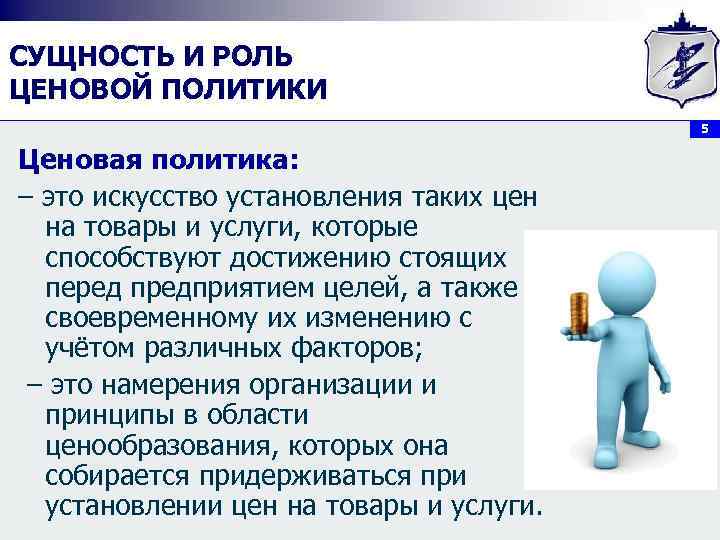 СУЩНОСТЬ И РОЛЬ
ЦЕНОВОЙ ПОЛИТИКИ

5

Ценовая политика:

– это искусство установления таких цен на товары и услуги, которые способствуют достижению стоящих перед предприятием целей, а также своевременному их изменению с учётом различных факторов;

– это намерения организации и принципы в области ценообразования, которых она собирается придерживаться при установлении цен на товары и услуги.